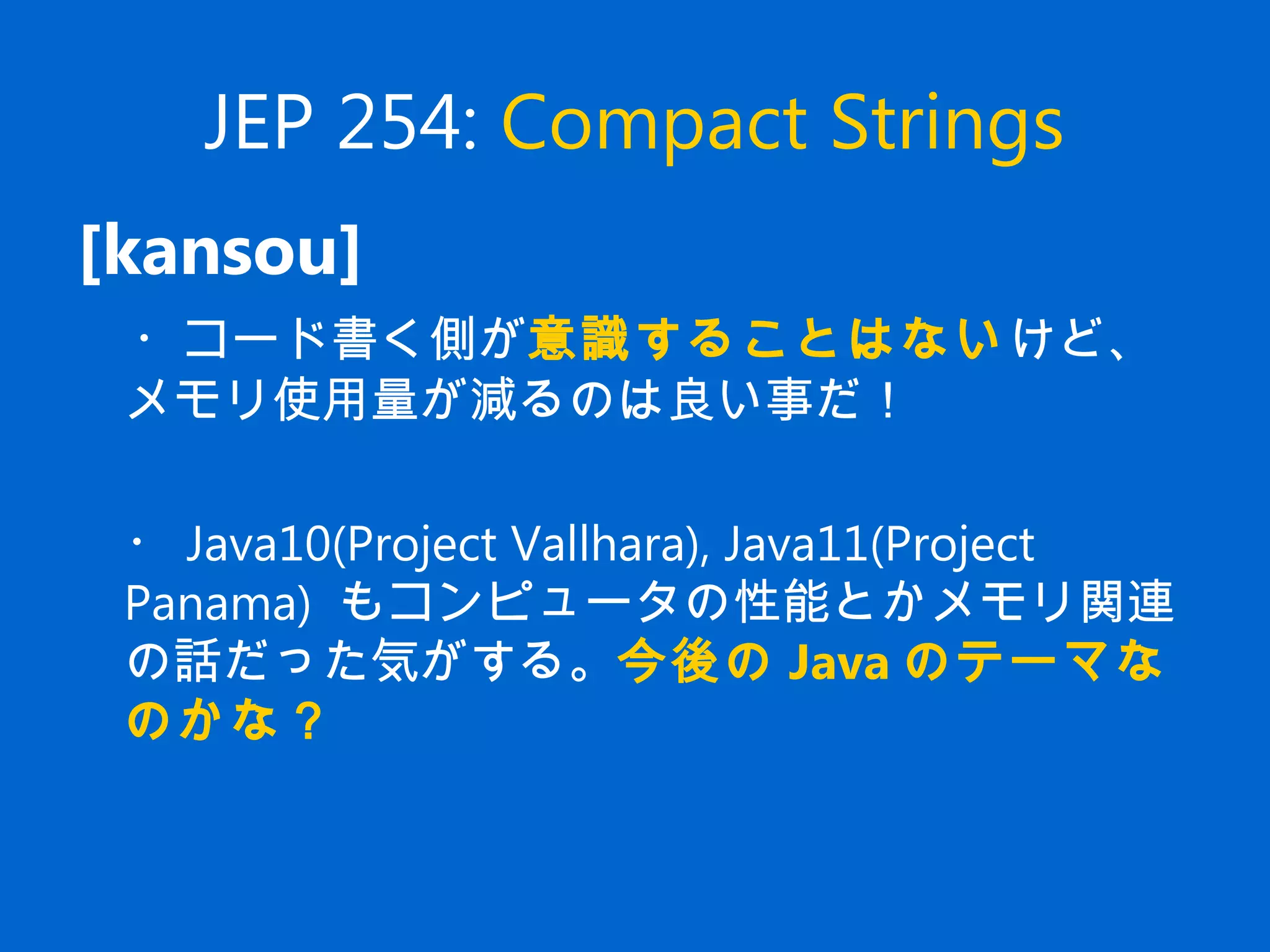 JEP 254: Compact Strings

[kansou]

・ コード書く側が意識することはないけど、メモリ使用量が減るのは良い事だ！

・ Java10(Project Vallhara), Java11(Project Panama) もコンピュータの性能とかメモリ関連の話だった気がする。今後の Java のテーマなのかな？